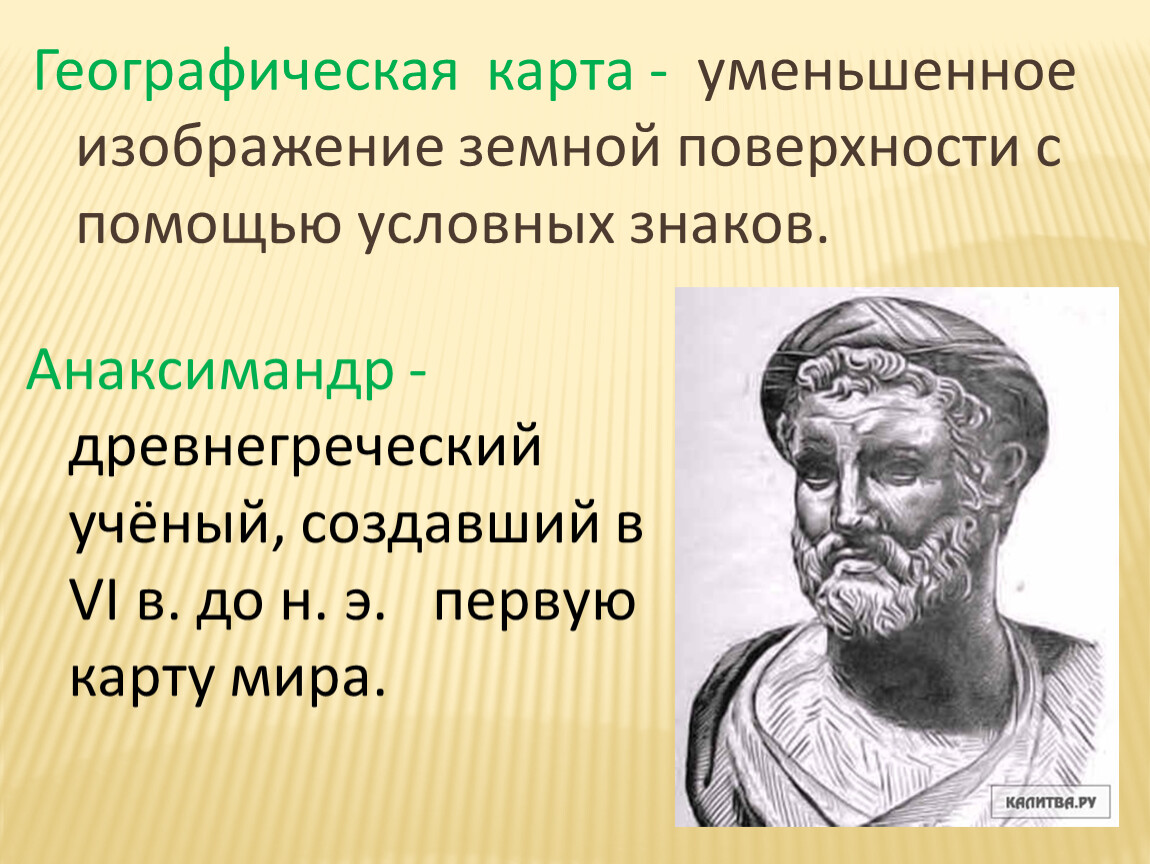 Географическая карта - уменьшенное изображение земной поверхности с помощью условных знаков.

Анаксимандр - древнегреческий учёный, создавший в VI в. до н. э. первую карту мира.

КАЛИТВА.РУ